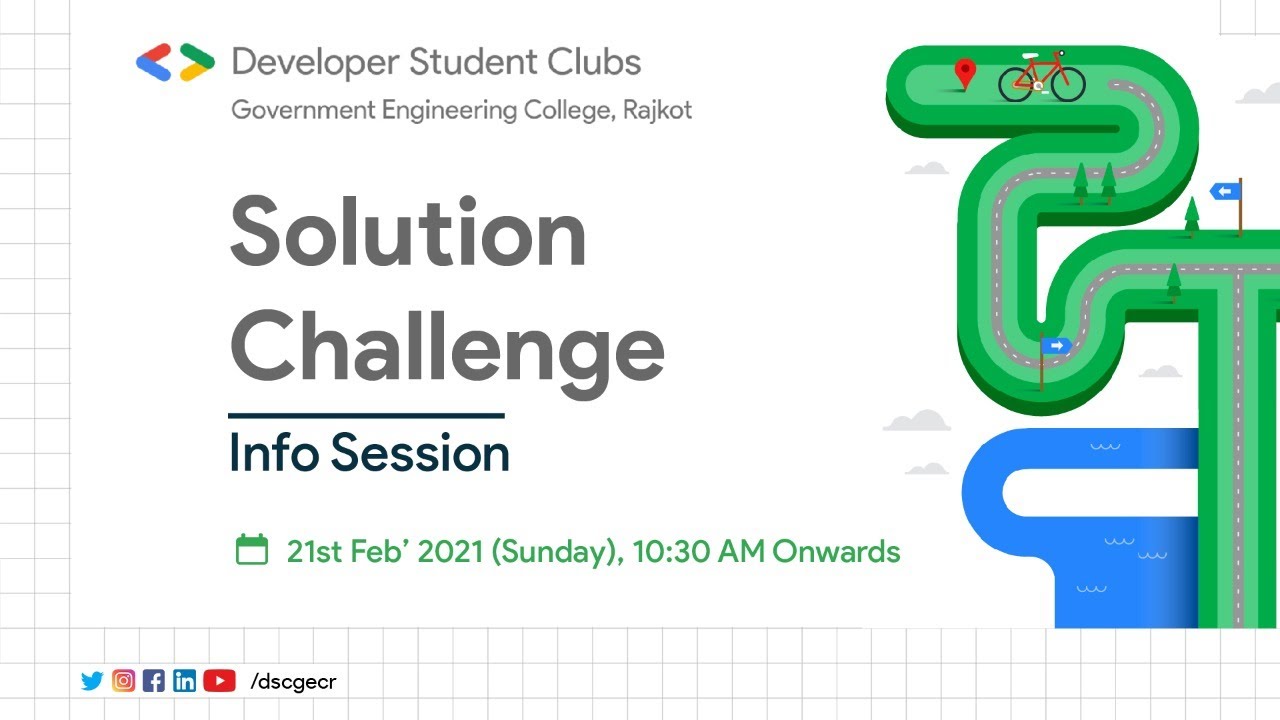 Developer Student Clubs
Government Engineering College, Rajkot

Solution Challenge

Info Session

21st Feb' 2021 (Sunday), 10:30 AM Onwards

/dscgecr